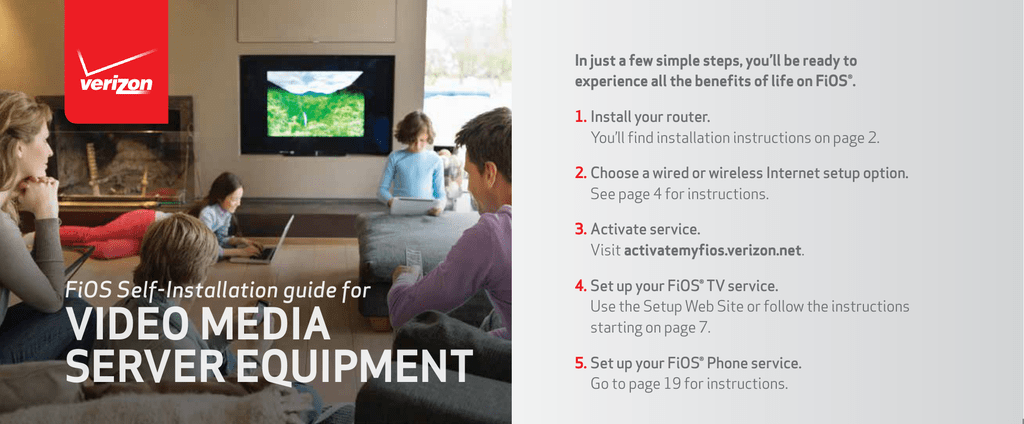 verizon

FiOS Self-Installation guide for
VIDEO MEDIA SERVER EQUIPMENT

In just a few simple steps, you'll be ready to experience all the benefits of life on FiOS®.

1. Install your router.
You'll find installation instructions on page 2.

2. Choose a wired or wireless Internet setup option.
See page 4 for instructions.

3. Activate service.
Visit activatemyfios.verizon.net.

4. Set up your FiOS® TV service.
Use the Setup Web Site or follow the instructions starting on page 7.

5. Set up your FiOS® Phone service.
Go to page 19 for instructions.